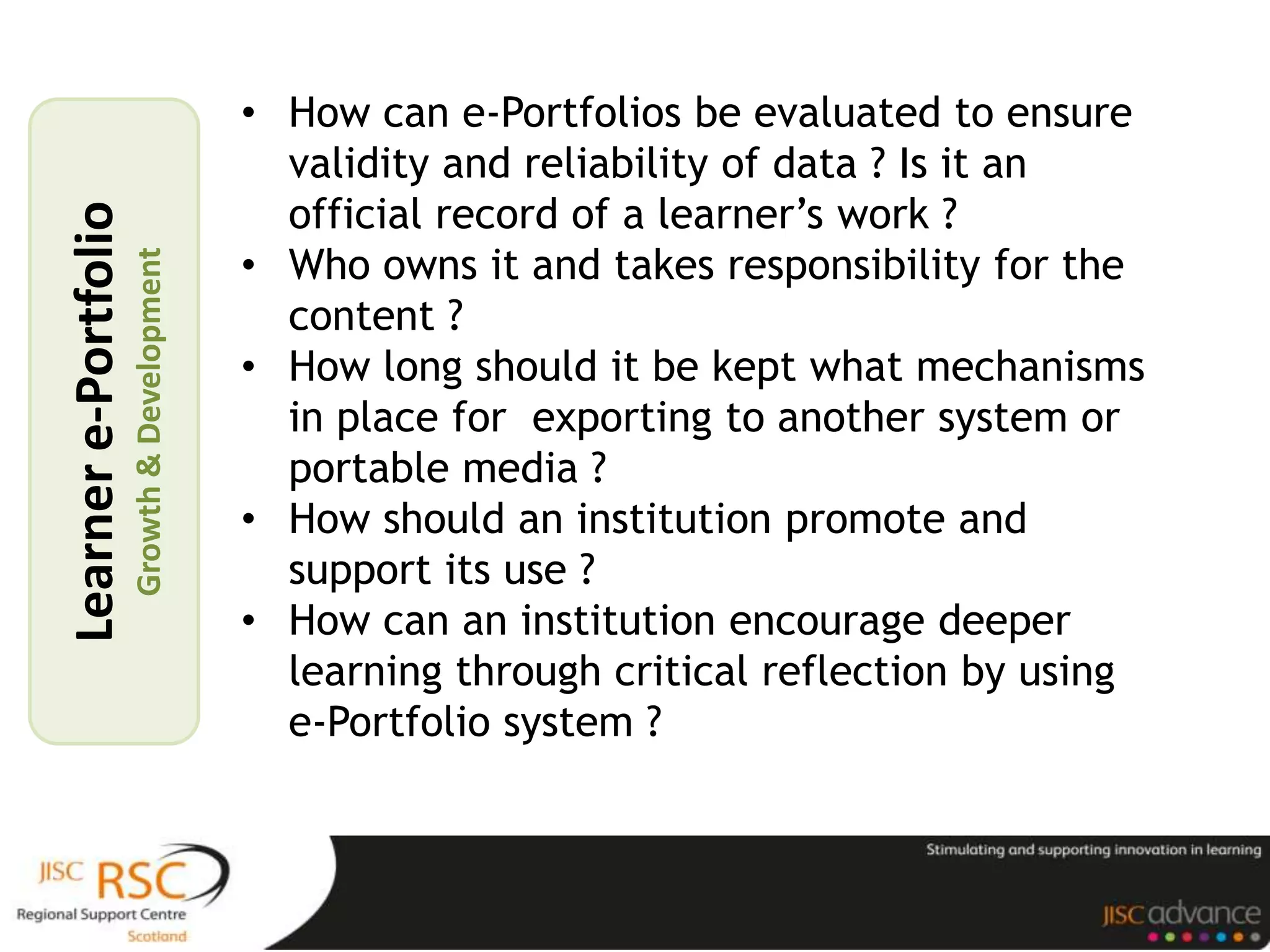 Learner e-Portfolio
Growth & Development

• How can e-Portfolios be evaluated to ensure validity and reliability of data ? Is it an official record of a learner's work ?
• Who owns it and takes responsibility for the content ?
• How long should it be kept what mechanisms in place for  exporting to another system or portable media ?
• How should an institution promote and support its use ?
• How can an institution encourage deeper learning through critical reflection by using e-Portfolio system ?

JISC RSC
Regional Support Centre
Scotland

Stimulating and supporting innovation in learning

JISC advance